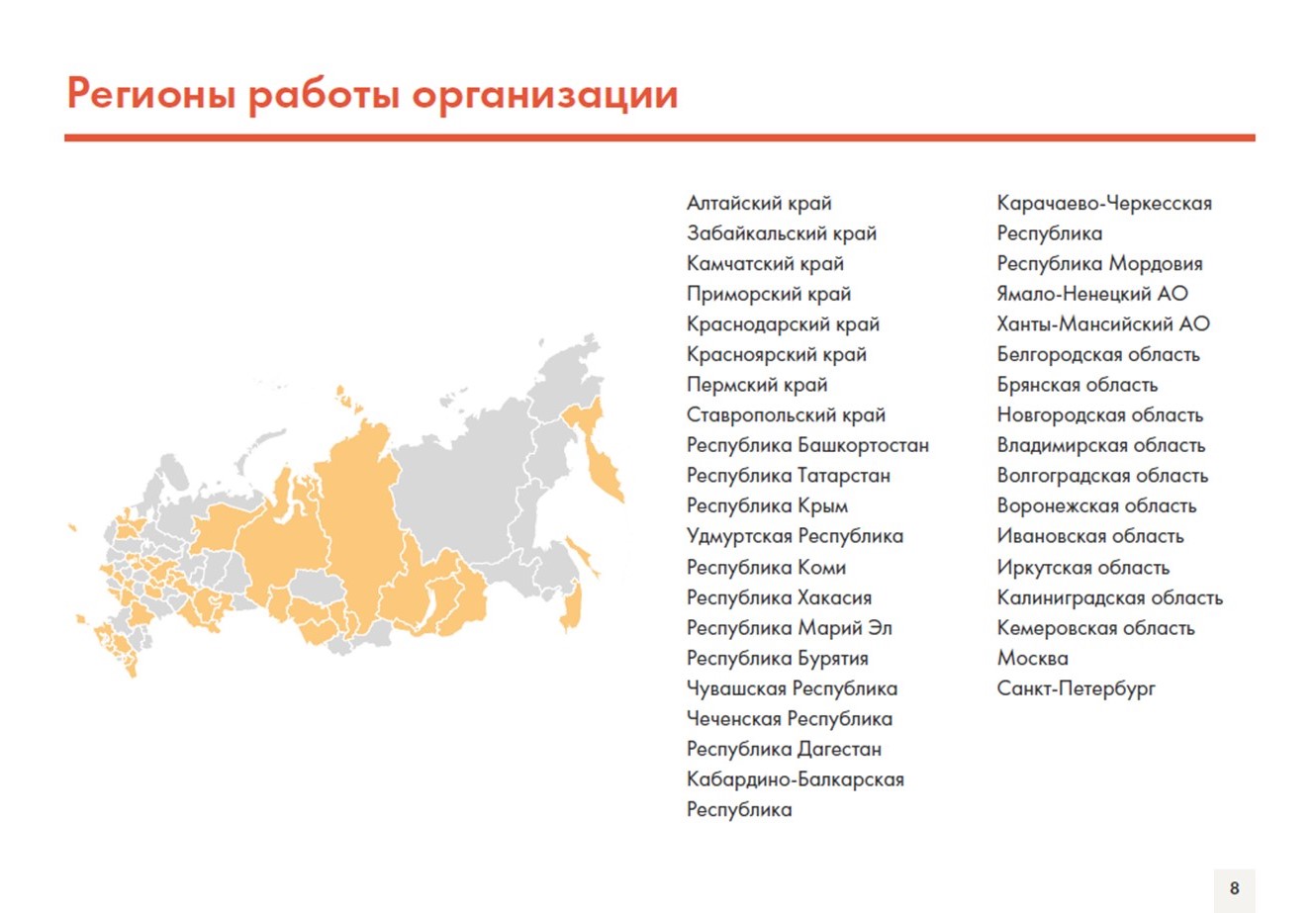 Регионы работы организации

Алтайский край
Забайкальский край
Камчатский край
Приморский край
Краснодарский край
Красноярский край
Пермский край
Ставропольский край
Республика Башкортостан
Республика Татарстан
Республика Крым
Удмуртская Республика
Республика Коми
Республика Хакасия
Республика Марий Эл
Республика Бурятия
Чувашская Республика
Чеченская Республика
Республика Дагестан
Кабардино-Балкарская Республика

Карачаево-Черкесская Республика
Республика Мордовия
Ямало-Ненецкий АО
Ханты-Мансийский АО
Белгородская область
Брянская область
Новгородская область
Владимирская область
Волгоградская область
Воронежская область
Ивановская область
Иркутская область
Калининградская область
Кемеровская область
Москва
Санкт-Петербург

8